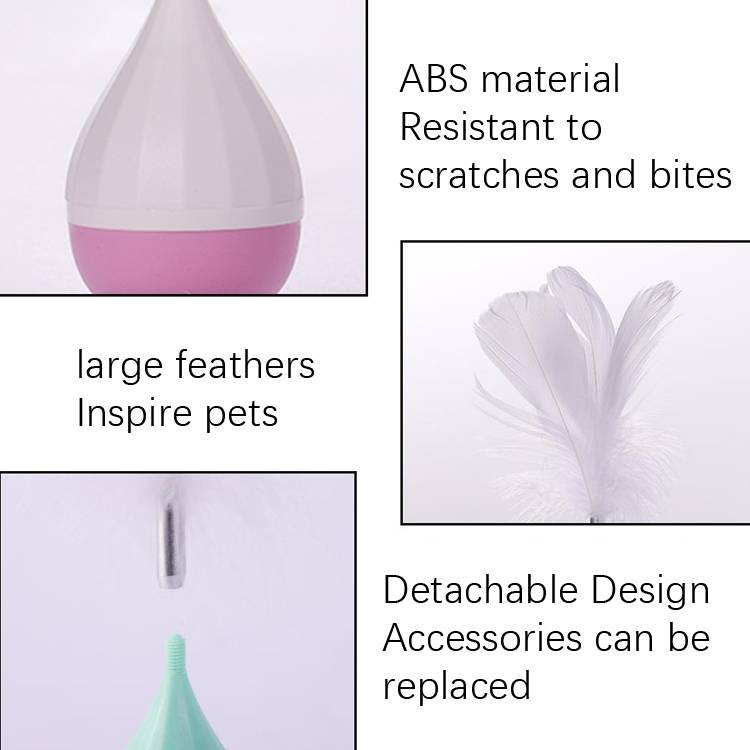 ABS material
Resistant to
scratches and bites

large feathers
Inspire pets

Detachable Design
Accessories can be
replaced